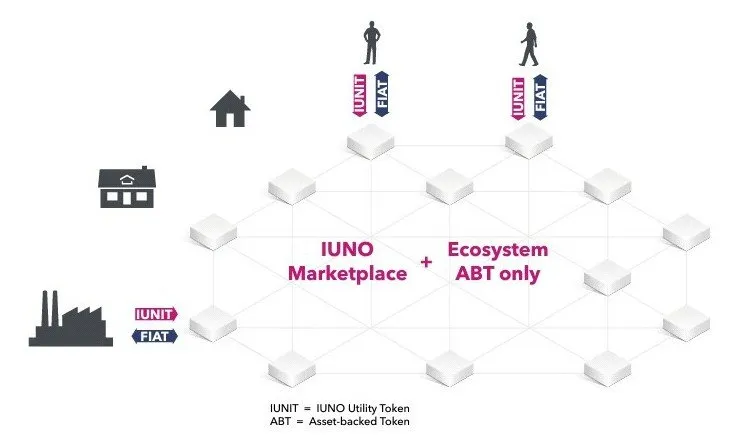 IUNIT
FIAT
IUNIT
FIAT

IUNO Marketplace
+
Ecosystem ABT only

IUNIT
FIAT

IUNIT = IUNO Utility Token
ABT = Asset-backed Token